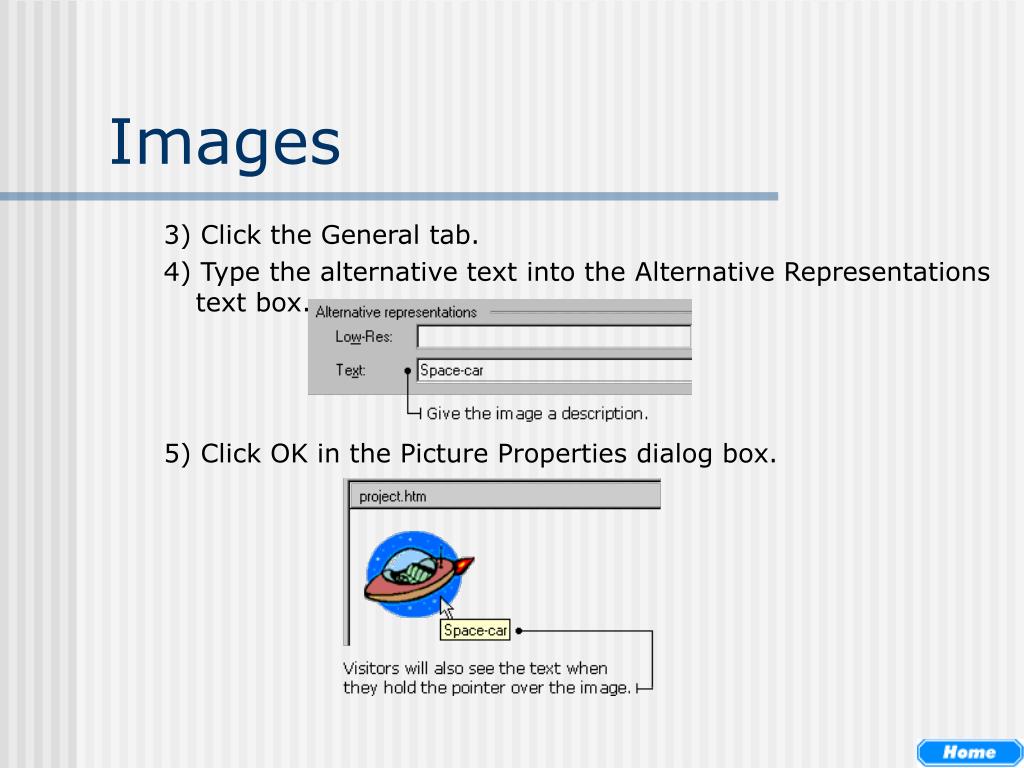 Images

3) Click the General tab.

4) Type the alternative text into the Alternative Representations text box.

Alternative representations

Low-Res:

Text: Space-car

Give the image a description.

5) Click OK in the Picture Properties dialog box.

project.htm

Space-car

Visitors will also see the text when they hold the pointer over the image.

Home